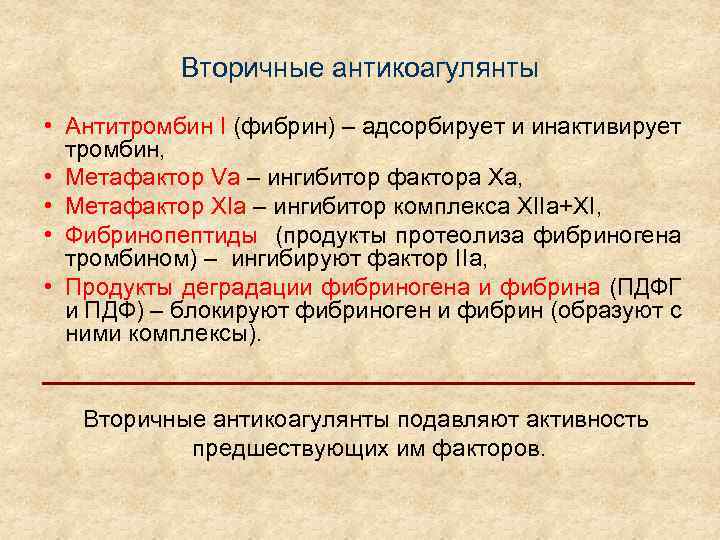 Вторичные антикоагулянты

• Антитромбин I (фибрин) – адсорбирует и инактивирует тромбин,
• Метафактор Va – ингибитор фактора Xa,
• Метафактор XIa – ингибитор комплекса XIIa+XI,
• Фибринопептиды (продукты протеолиза фибриногена тромбином) – ингибируют фактор IIa,
• Продукты деградации фибриногена и фибрина (ПДФГ и ПДФ) – блокируют фибриноген и фибрин (образуют с ними комплексы).

Вторичные антикоагулянты подавляют активность предшествующих им факторов.